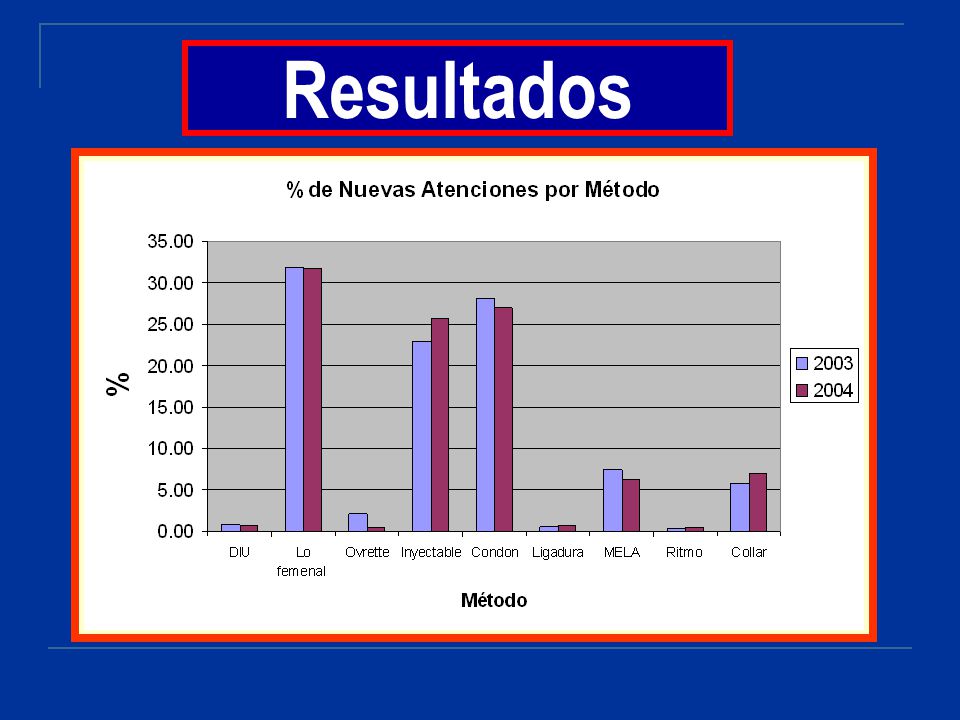 Resultados

% de Nuevas Atenciones por Método

%

35.00
30.00
25.00
20.00
15.00
10.00
5.00
0.00

DIU
Lo femenal
Ovrette
Inyectable
Condon
Ligadura
MELA
Ritmo
Collar

Método

2003
2004